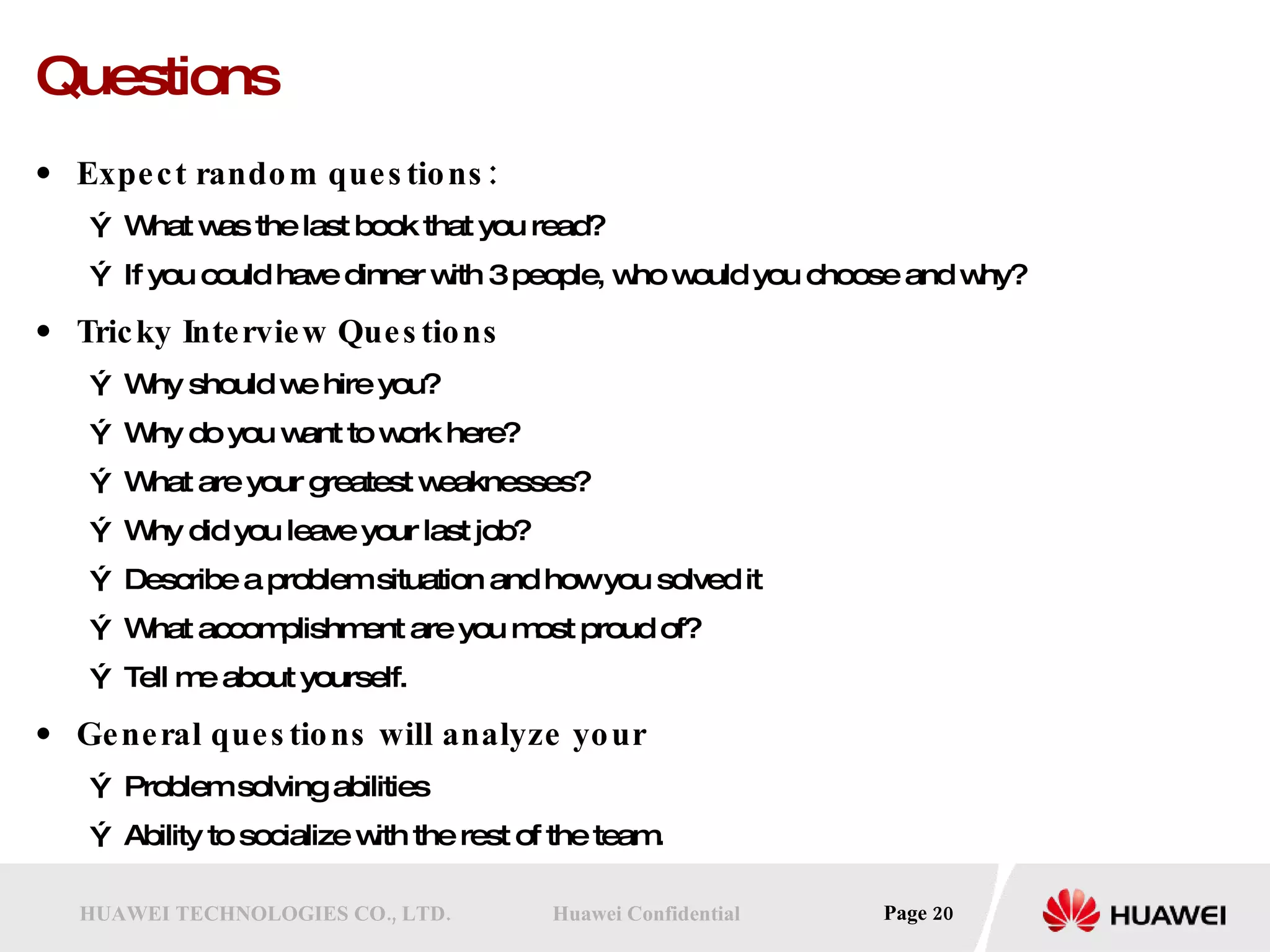 Questions

• Expect random questions：

Ý What was the last book that you read?

Ý If you could have dinner with 3 people, who would you choose and why?

• Tricky Interview Questions

Ý Why should we hire you?

Ý Why do you want to work here?

Ý What are your greatest weaknesses?

Ý Why did you leave your last job?

Ý Describe a problem situation and how you solved it

Ý What accomplishment are you most proud of?

Ý Tell me about yourself.

• General questions will analyze your

Ý Problem solving abilities

Ý Ability to socialize with the rest of the team.

HUAWEI TECHNOLOGIES CO., LTD. Huawei Confidential Page 20

HUAWEI